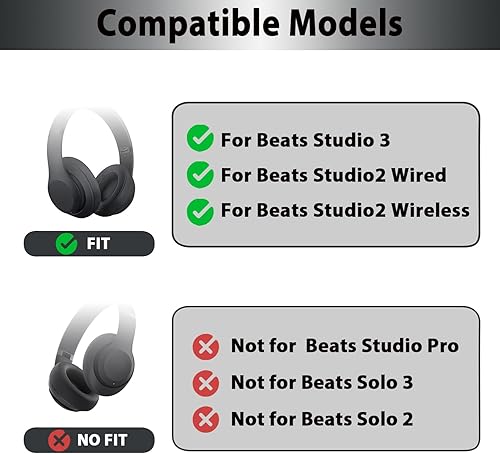 Compatible Models

For Beats Studio 3
For Beats Studio2 Wired
For Beats Studio2 Wireless

FIT

Not for Beats Studio Pro
Not for Beats Solo 3
Not for Beats Solo 2

NO FIT